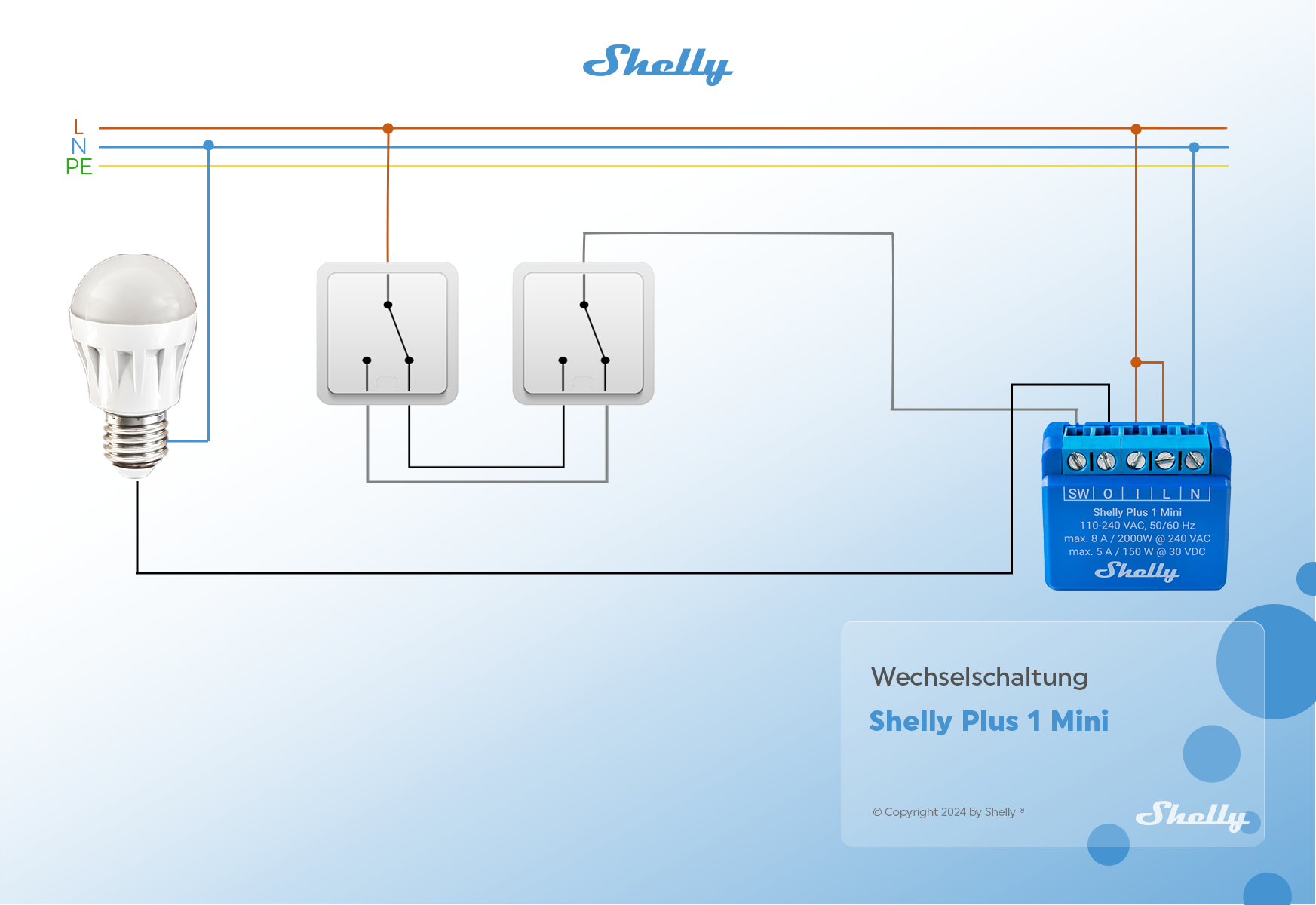 Shelly

L
N
PE

SW O I L N
Shelly Plus 1 Mini
110-240 VAC, 50/60 Hz
max. 8 A / 2000W @ 240 VAC
max. 5 A / 150 W @ 30 VDC
Shelly

Wechselschaltung
Shelly Plus 1 Mini

© Copyright 2024 by Shelly ®

Shelly